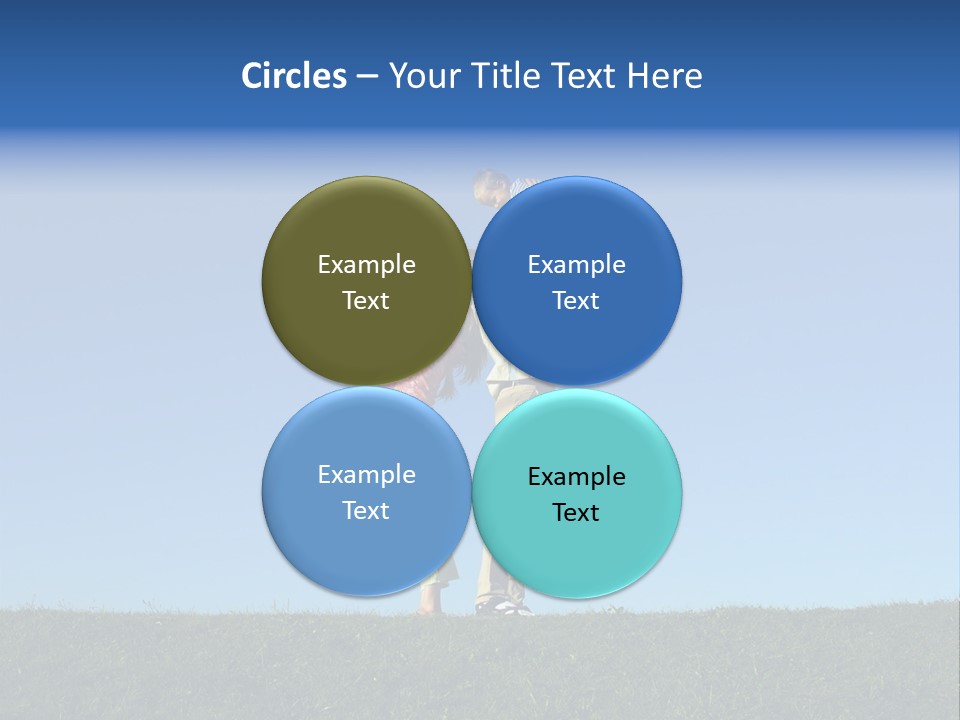 Circles – Your Title Text Here

Example Text

Example Text

Example Text

Example Text